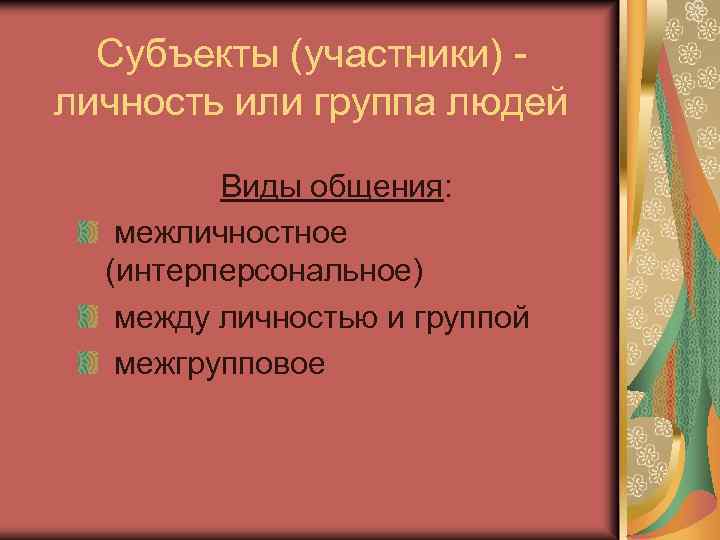 Субъекты (участники) - личность или группа людей

Виды общения:

межличностное (интерперсональное)

между личностью и группой

межгрупповое